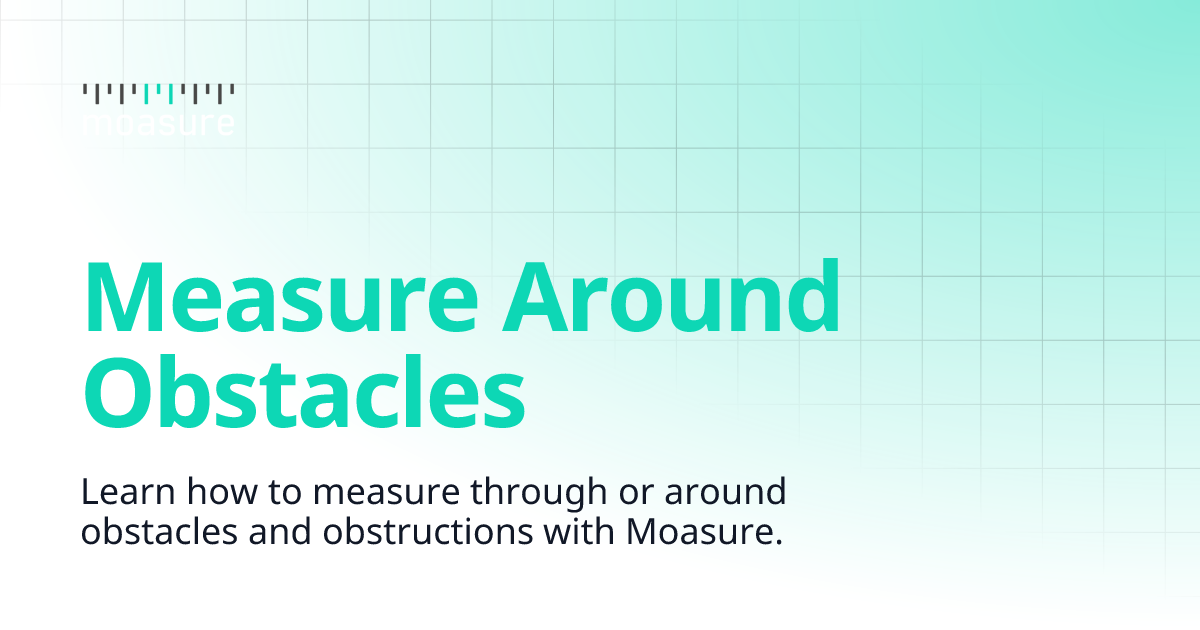 moasure

Measure Around Obstacles

Learn how to measure through or around obstacles and obstructions with Moasure.